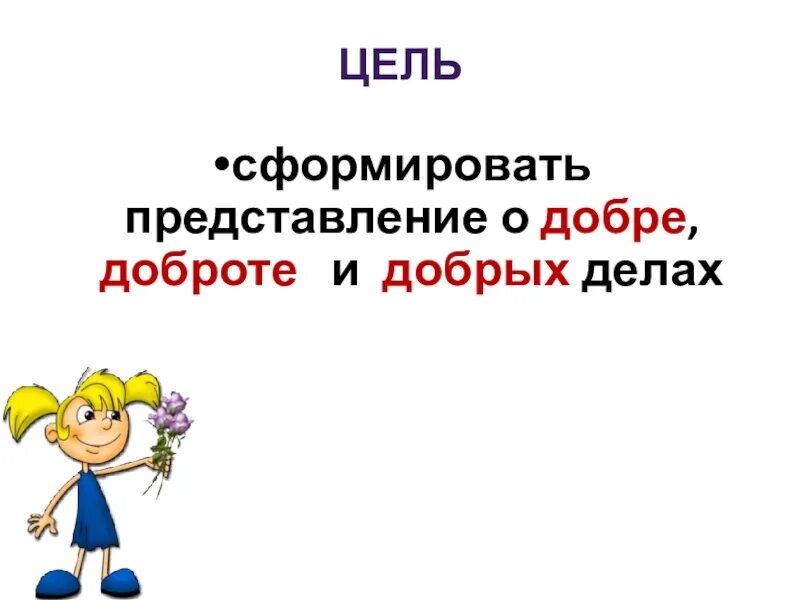 ЦЕЛЬ

•сформировать представление о добре, доброте и добрых делах